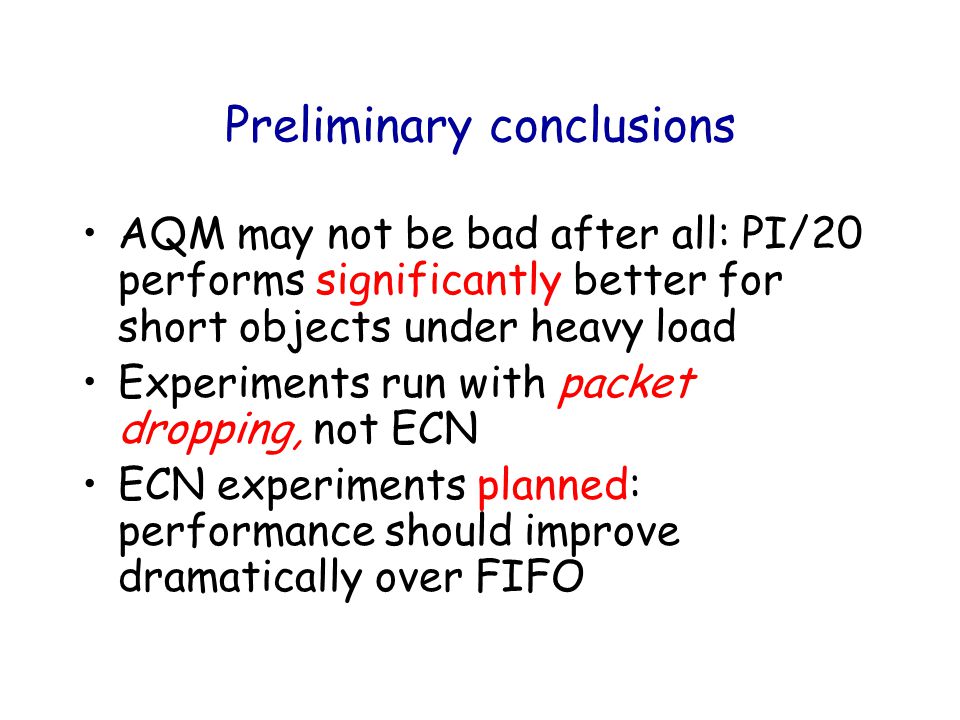 Preliminary conclusions

• AQM may not be bad after all: PI/20 performs significantly better for short objects under heavy load
• Experiments run with packet dropping, not ECN
• ECN experiments planned: performance should improve dramatically over FIFO